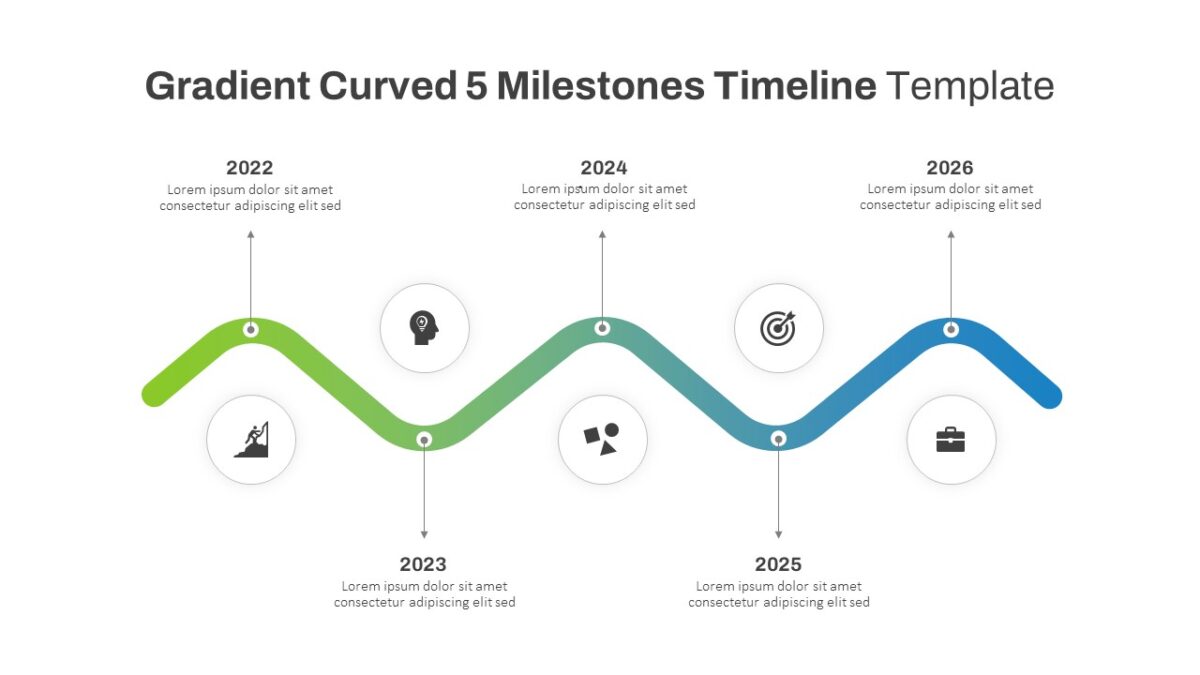 Gradient Curved 5 Milestones Timeline Template

2022
Lorem ipsum dolor sit amet consectetur adipiscing elit sed

2024
Lorem ipsum dolor sit amet consectetur adipiscing elit sed

2026
Lorem ipsum dolor sit amet consectetur adipiscing elit sed

2023
Lorem ipsum dolor sit amet consectetur adipiscing elit sed

2025
Lorem ipsum dolor sit amet consectetur adipiscing elit sed